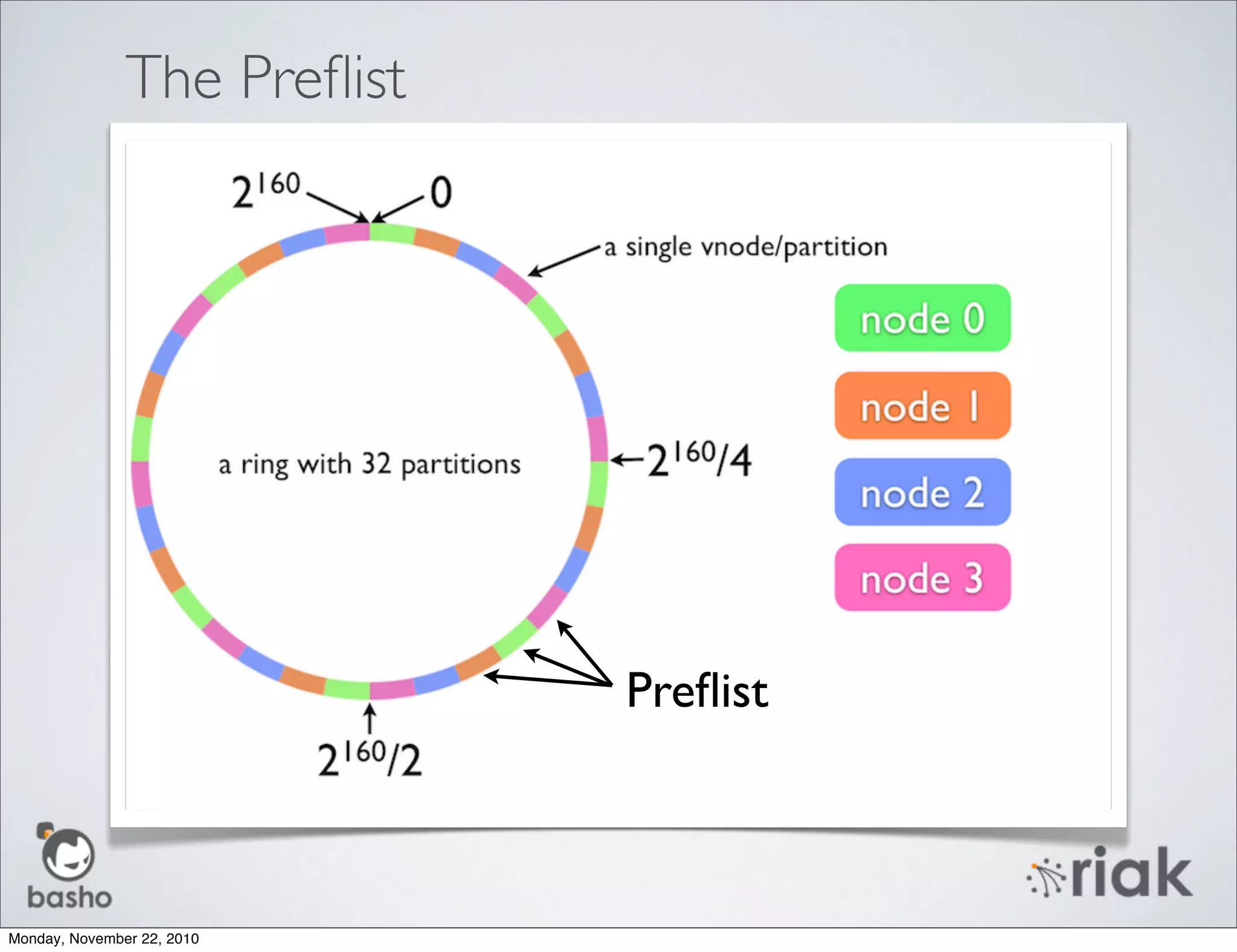 The Preflist

$2^{160}$

0

a single vnode/partition

node 0

node 1

node 2

node 3

a ring with 32 partitions

$2^{160}/4$

Preflist

$2^{160}/2$

basho

riak

Monday, November 22, 2010